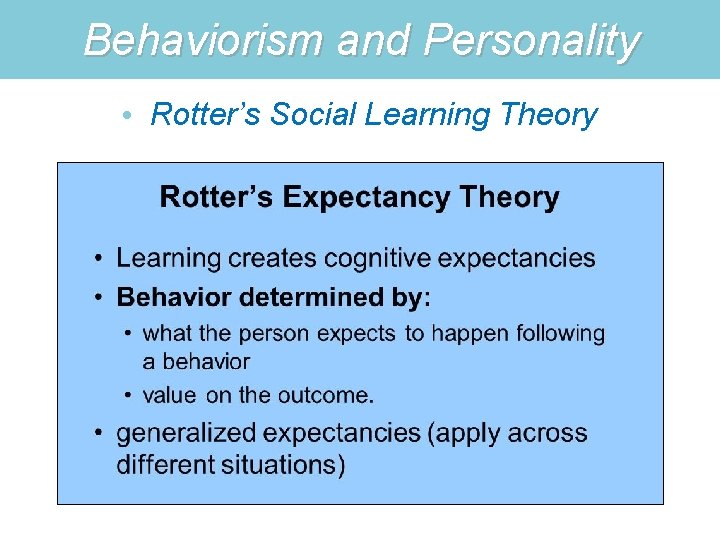 Behaviorism and Personality

• Rotter's Social Learning Theory

Rotter's Expectancy Theory

• Learning creates cognitive expectancies
• Behavior determined by:
  • what the person expects to happen following a behavior
  • value on the outcome.
• generalized expectancies (apply across different situations)